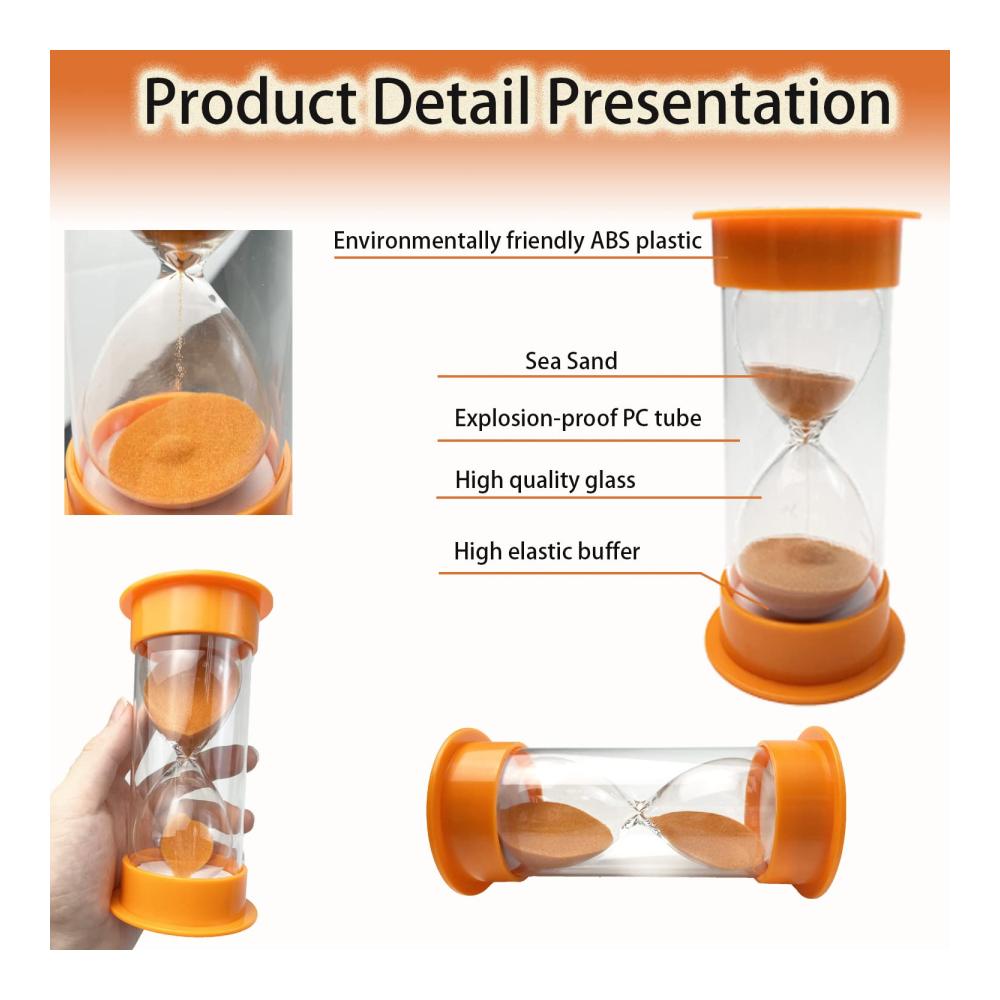 Product Detail Presentation

Environmentally friendly ABS plastic

Sea Sand

Explosion-proof PC tube

High quality glass

High elastic buffer